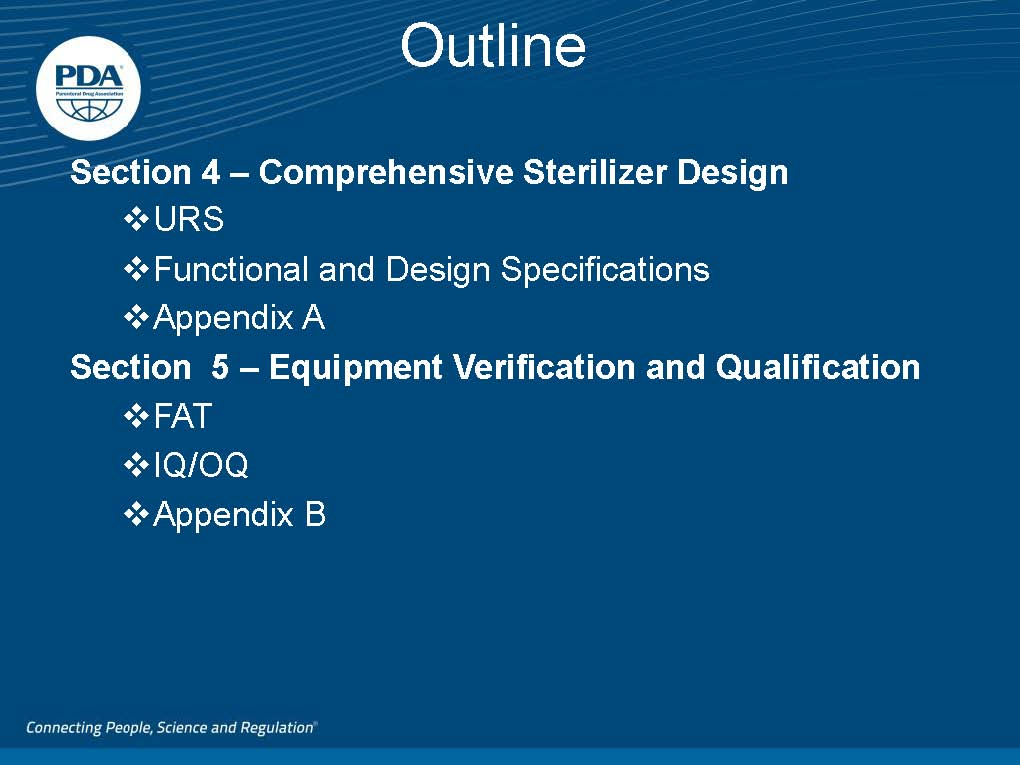 PDA
Parenteral Drug Association

Outline

Section 4 – Comprehensive Sterilizer Design
❖URS
❖Functional and Design Specifications
❖Appendix A
Section 5 – Equipment Verification and Qualification
❖FAT
❖IQ/OQ
❖Appendix B

Connecting People, Science and Regulation®